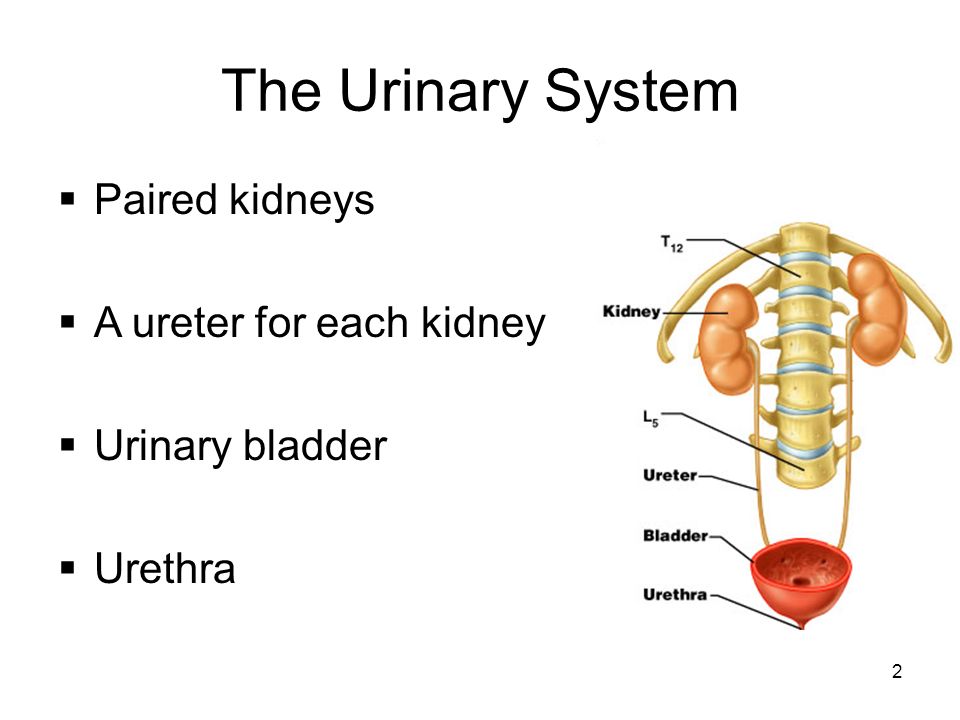 The Urinary System

▪ Paired kidneys

▪ A ureter for each kidney

▪ Urinary bladder

▪ Urethra

$T_{12}$
Kidney
$L_5$
Ureter
Bladder
Urethra

2